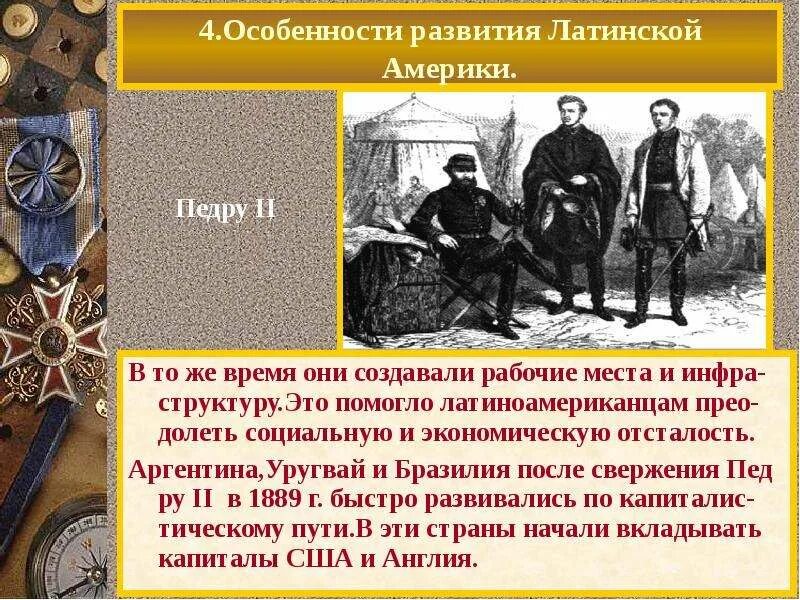 4.Особенности развития Латинской Америки.

Педру II

В то же время они создавали рабочие места и инфраструктуру.Это помогло латиноамериканцам преодолеть социальную и экономическую отсталость.

Аргентина,Уругвай и Бразилия после свержения Пед ру II в 1889 г. быстро развивались по капиталистическому пути.В эти страны начали вкладывать капиталы США и Англия.